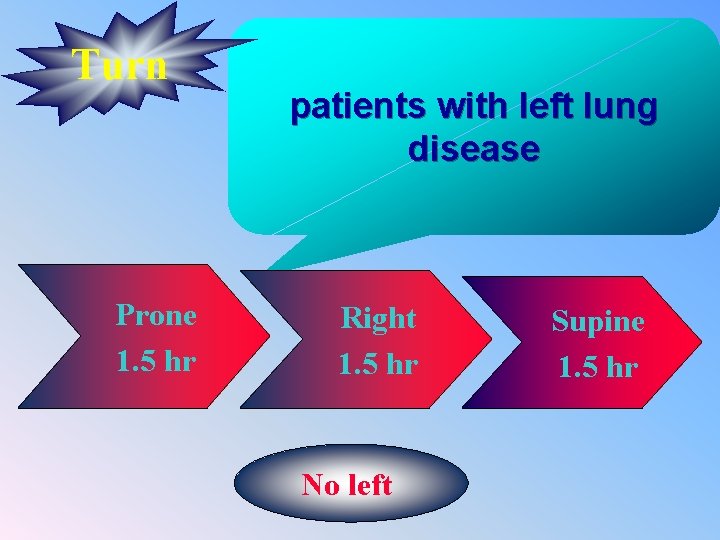 Turn

patients with left lung disease

Prone
1.5 hr

Right
1.5 hr

Supine
1.5 hr

No left